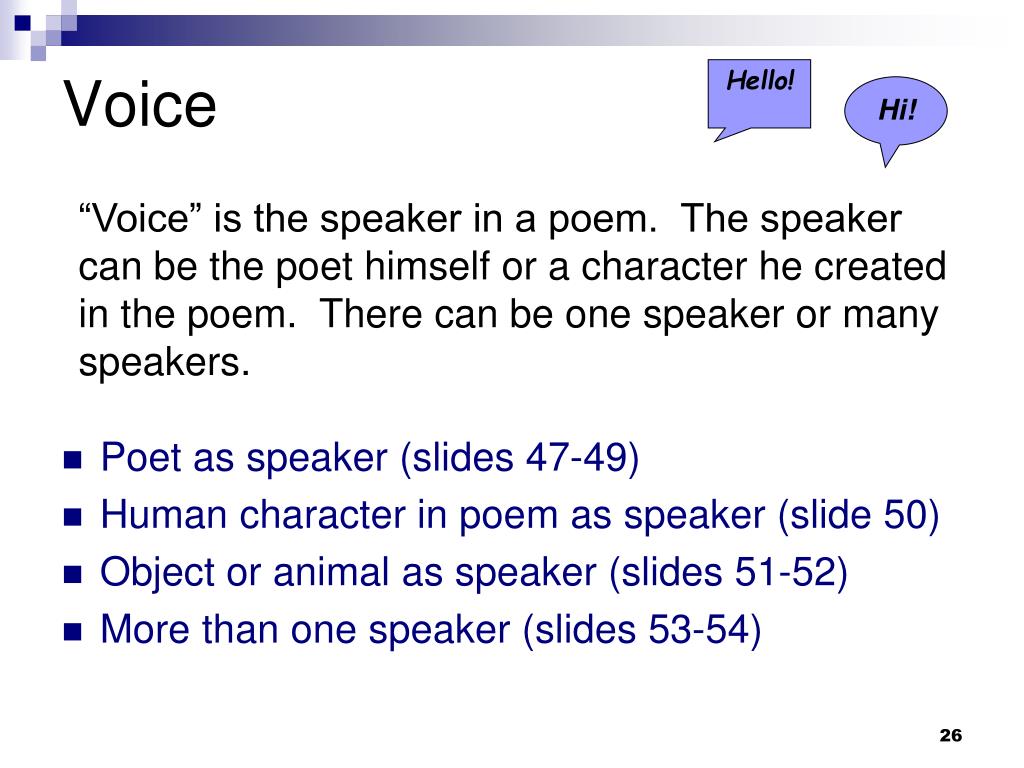 Voice

Hello!

Hi!

“Voice” is the speaker in a poem. The speaker can be the poet himself or a character he created in the poem. There can be one speaker or many speakers.

- Poet as speaker (slides 47-49)
- Human character in poem as speaker (slide 50)
- Object or animal as speaker (slides 51-52)
- More than one speaker (slides 53-54)

26